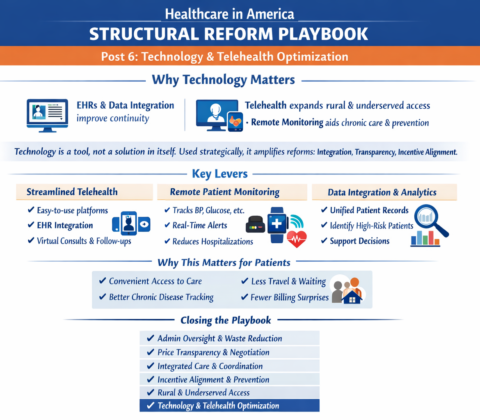 Healthcare in America
STRUCTURAL REFORM PLAYBOOK
Post 6: Technology & Telehealth Optimization

Why Technology Matters

EHRs & Data Integration improve continuity

Telehealth expands rural & underserved access
· Remote Monitoring aids chronic care & prevention

Technology is a tool, not a solution in itself. Used strategically, it amplifies reforms: Integration, Transparency, Incentive Alignment.

Key Levers

Streamlined Telehealth
✔ Easy-to-use platforms
✔ EHR Integration
✔ Virtual Consults & Follow-ups

Remote Patient Monitoring
✔ Tracks BP, Glucose, etc.
✔ Real-Time Alerts
✔ Reduces Hospitalizations

Data Integration & Analytics
✔ Unified Patient Records
✔ Identify High-Risk Patients
✔ Support Decisions

Why This Matters for Patients
✔ Convenient Access to Care
✔ Better Chronic Disease Tracking
✔ Less Travel & Waiting
✔ Fewer Billing Surprises

Closing the Playbook
✔ Admin Oversight & Waste Reduction
✔ Price Transparency & Negotiation
✔ Integrated Care & Coordination
✔ Incentive Alignment & Prevention
✔ Rural & Underserved Access
✔ Technology & Telehealth Optimization